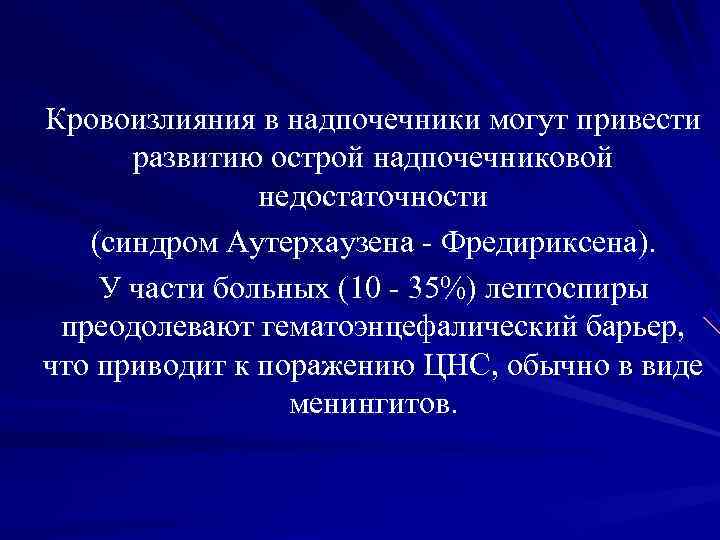 Кровоизлияния в надпочечники могут привести развитию острой надпочечниковой недостаточности

(синдром Аутерхаузена - Фредириксена).

У части больных (10 - 35%) лептоспиры преодолевают гематоэнцефалический барьер, что приводит к поражению ЦНС, обычно в виде менингитов.